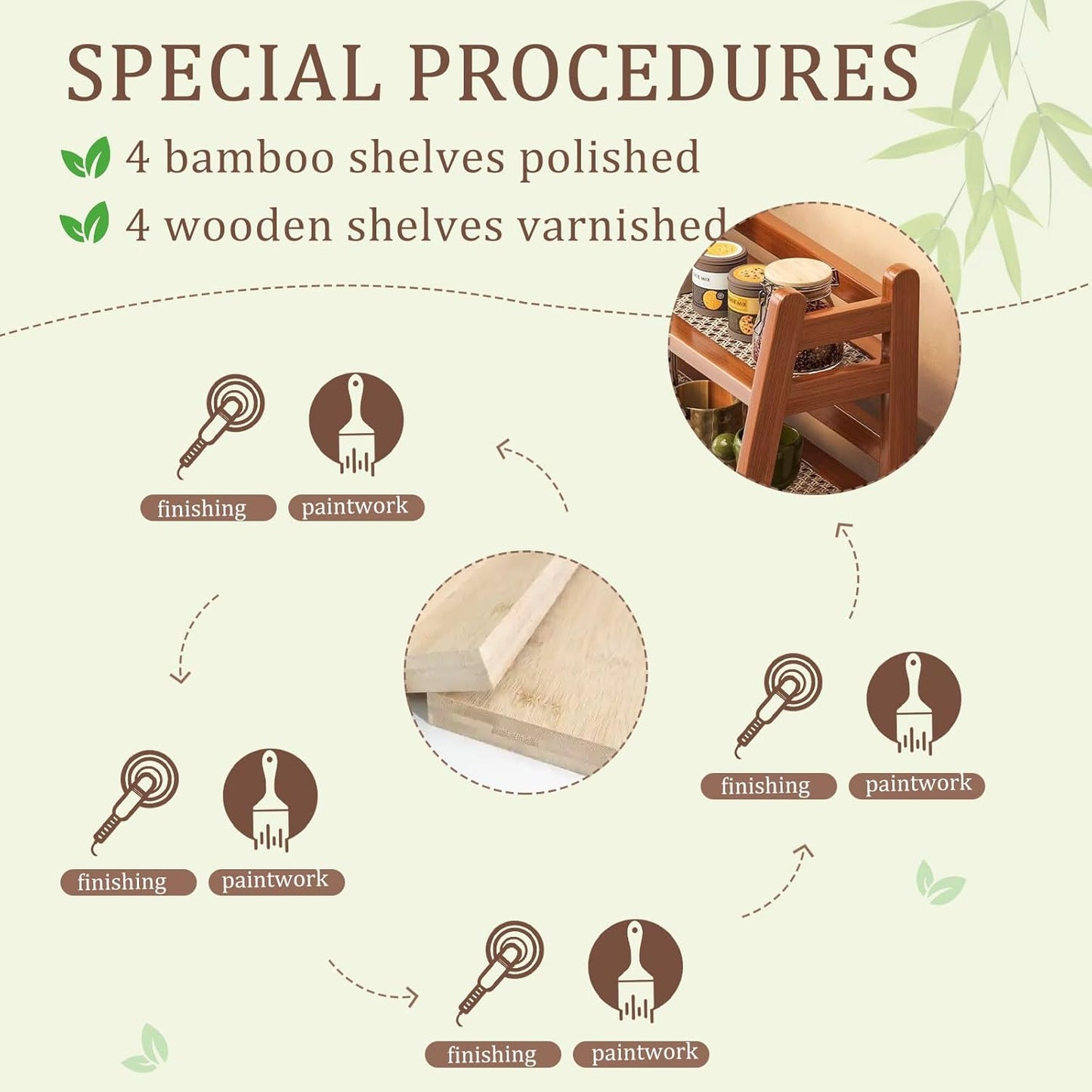 SPECIAL PROCEDURES

4 bamboo shelves polished

4 wooden shelves varnished

finishing paintwork

finishing paintwork

finishing paintwork

finishing paintwork